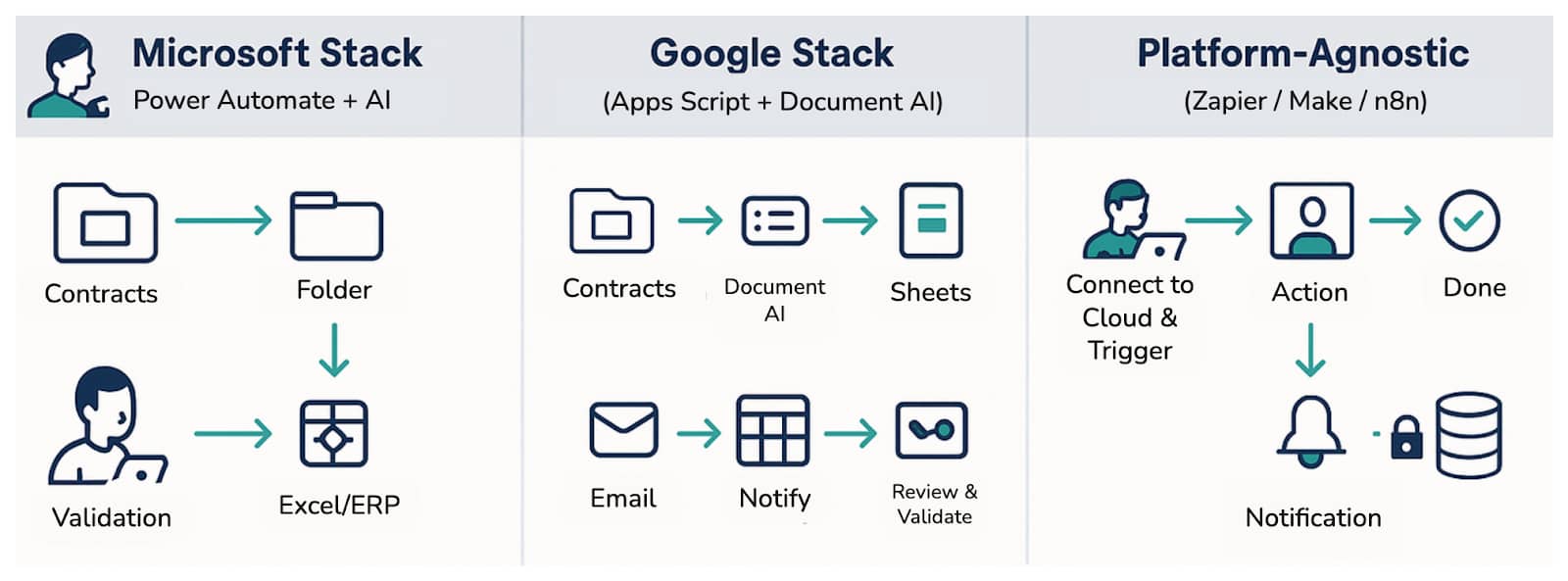 Microsoft Stack
Power Automate + AI

Contracts
Folder
Validation
Excel/ERP

Google Stack
(Apps Script + Document AI)

Contracts
Document AI
Sheets
Email
Notify
Review & Validate

Platform-Agnostic
(Zapier / Make / n8n)

Connect to Cloud & Trigger
Action
Done
Notification